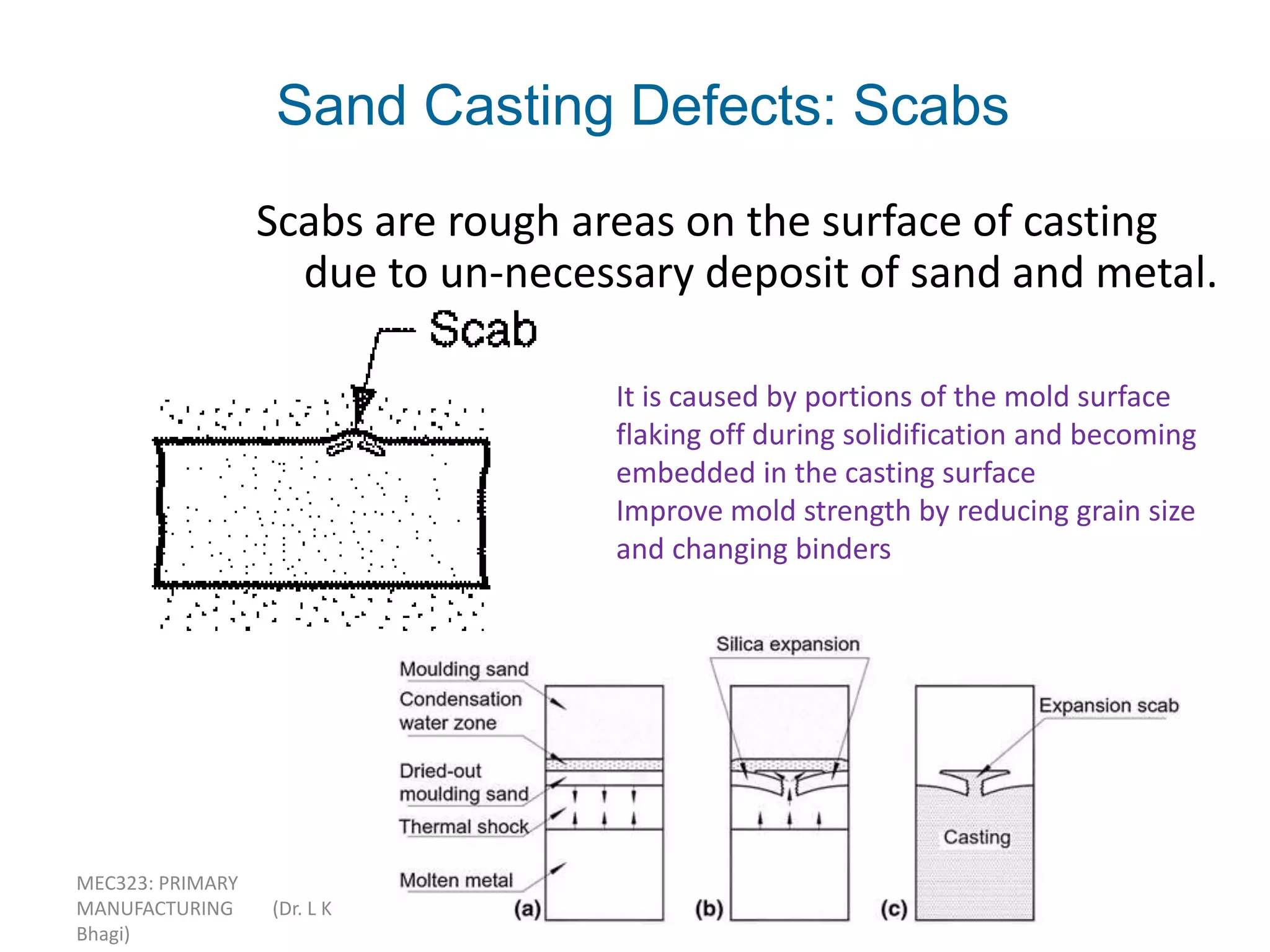 Sand Casting Defects: Scabs

Scabs are rough areas on the surface of casting due to un-necessary deposit of sand and metal.

Scab

It is caused by portions of the mold surface flaking off during solidification and becoming embedded in the casting surface
Improve mold strength by reducing grain size and changing binders

Silica expansion

Moulding sand

Condensation water zone

Dried-out moulding sand

Thermal shock

Molten metal

Expansion scab

Casting

(a)

(b)

(c)

MEC323: PRIMARY MANUFACTURING (Dr. L K Bhagi)